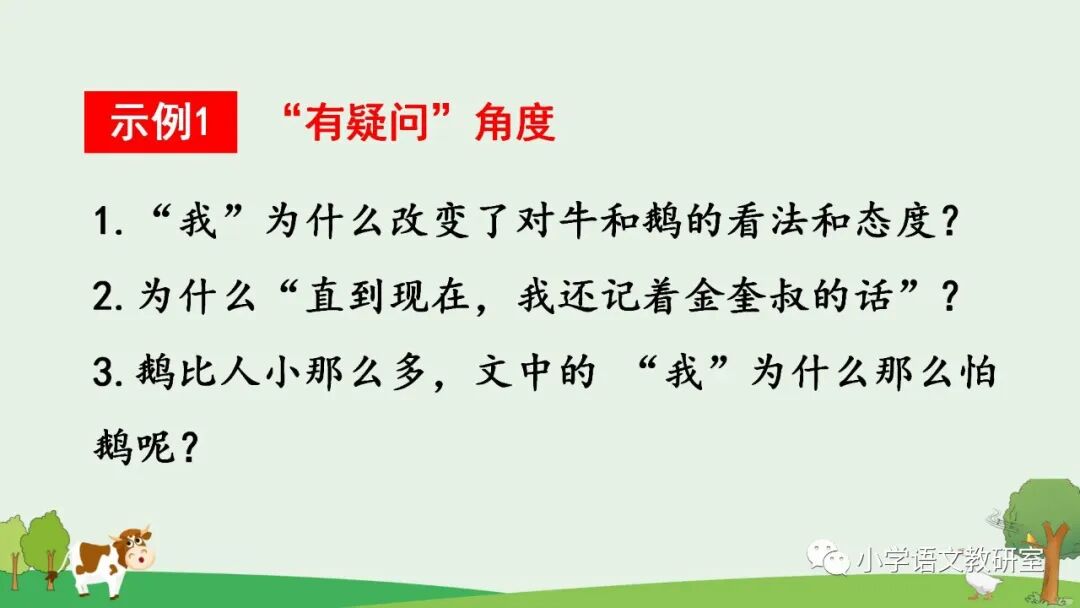 示例1 “有疑问”角度

1.“我”为什么改变了对牛和鹅的看法和态度？

2.为什么“直到现在，我还记着金奎叔的话”？

3.鹅比人小那么多，文中的 “我”为什么那么怕鹅呢？

小学语文教研室